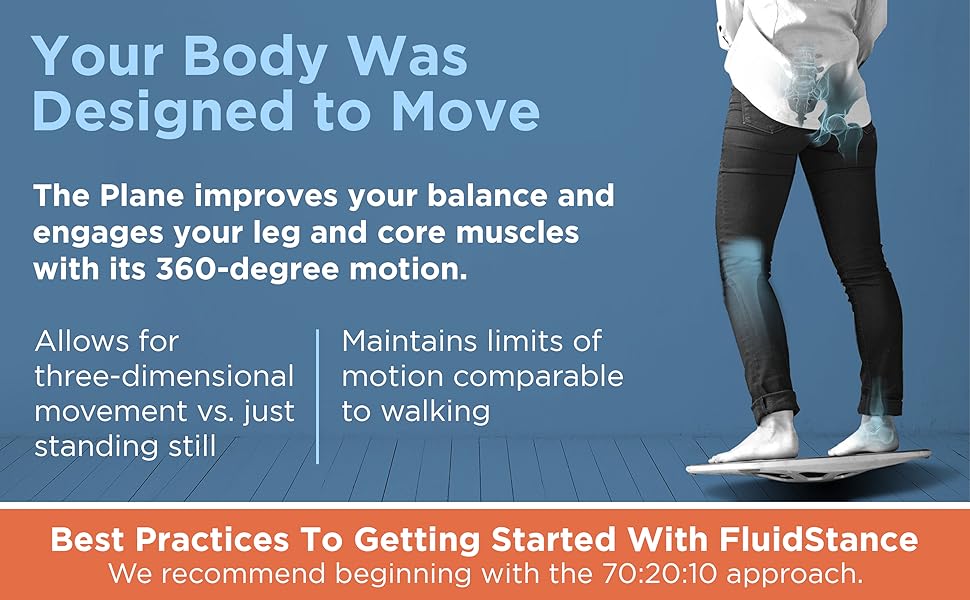 Your Body Was Designed to Move

The Plane improves your balance and engages your leg and core muscles with its 360-degree motion.

Allows for three-dimensional movement vs. just standing still

Maintains limits of motion comparable to walking

Best Practices To Getting Started With FluidStance
We recommend beginning with the 70:20:10 approach.